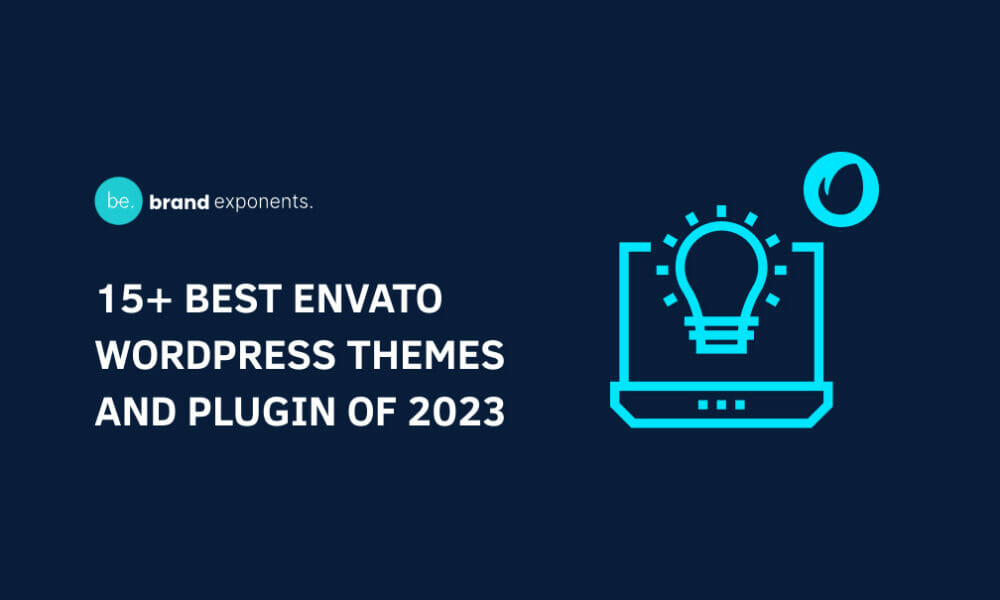 be. brand exponents.

15+ BEST ENVATO WORDPRESS THEMES AND PLUGIN OF 2023